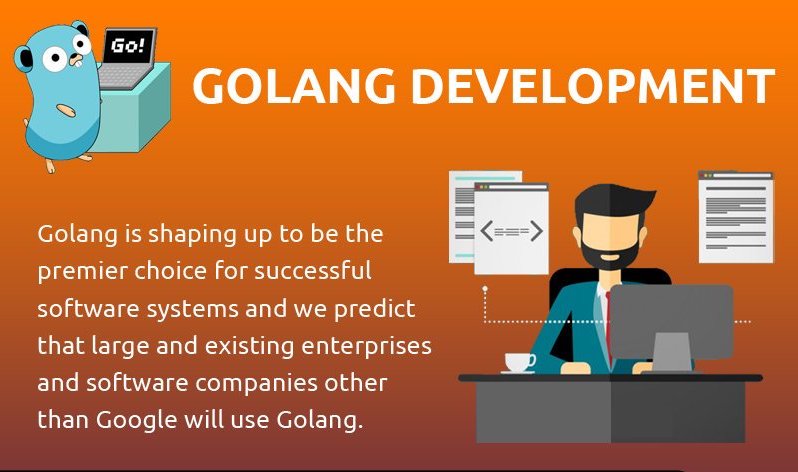 Go!

GOLANG DEVELOPMENT

Golang is shaping up to be the premier choice for successful software systems and we predict that large and existing enterprises and software companies other than Google will use Golang.